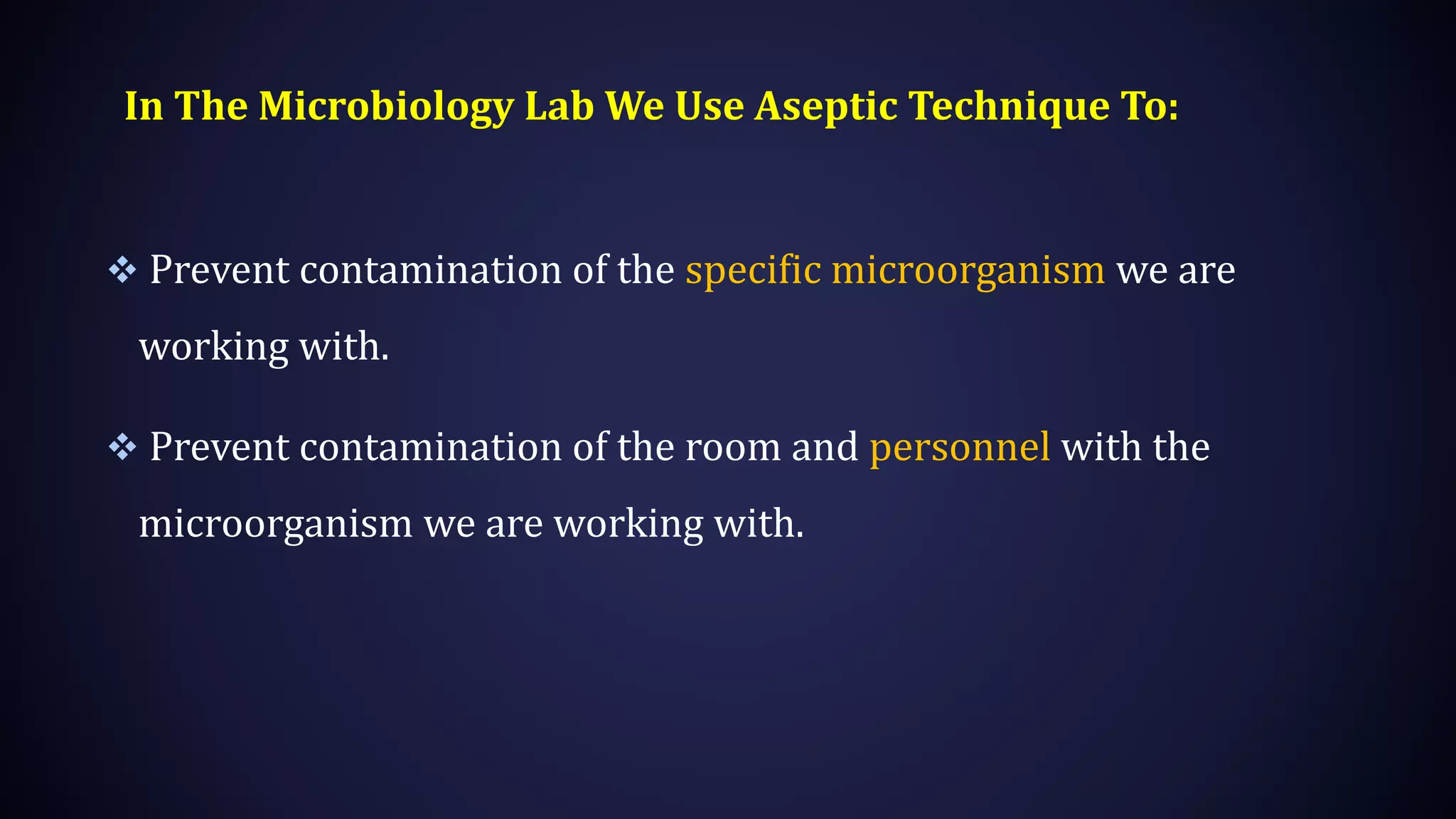 In The Microbiology Lab We Use Aseptic Technique To:

❖ Prevent contamination of the specific microorganism we are working with.

❖ Prevent contamination of the room and personnel with the microorganism we are working with.